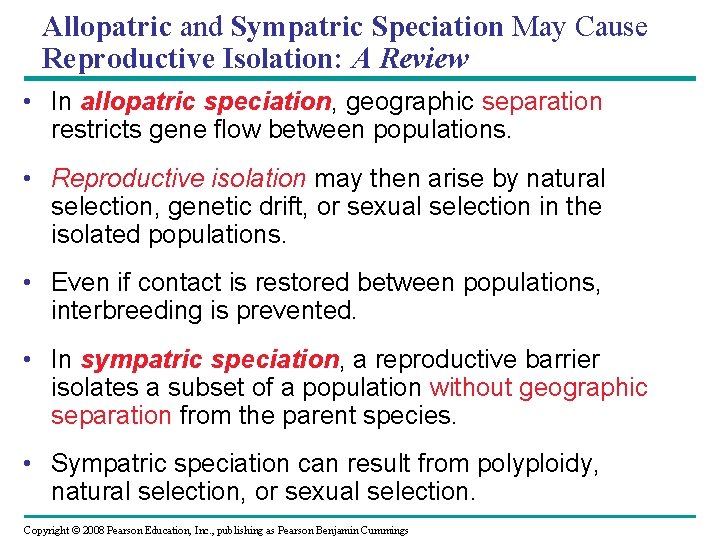 Allopatric and Sympatric Speciation May Cause Reproductive Isolation: A Review

• In allopatric speciation, geographic separation restricts gene flow between populations.

• Reproductive isolation may then arise by natural selection, genetic drift, or sexual selection in the isolated populations.

• Even if contact is restored between populations, interbreeding is prevented.

• In sympatric speciation, a reproductive barrier isolates a subset of a population without geographic separation from the parent species.

• Sympatric speciation can result from polyploidy, natural selection, or sexual selection.

Copyright © 2008 Pearson Education, Inc., publishing as Pearson Benjamin Cummings